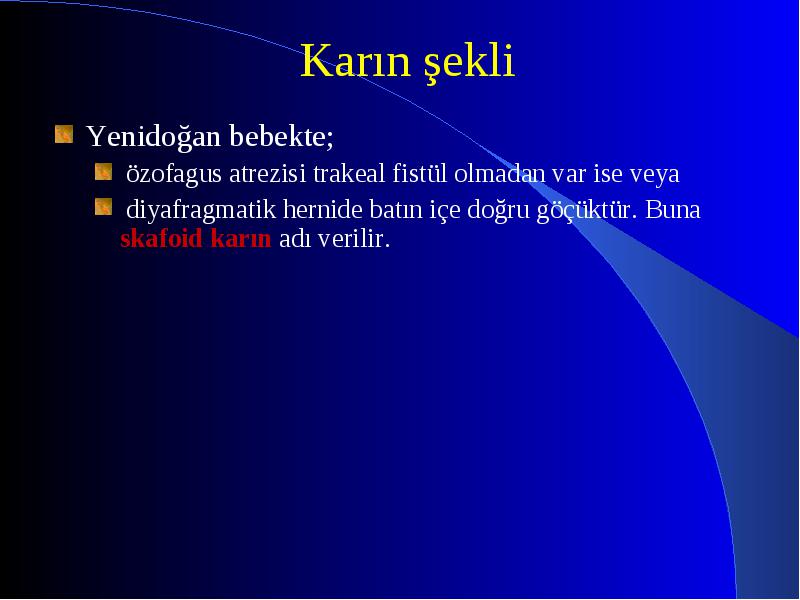 Karın şekli

Yenidoğan bebekte;

özofagus atrezisi trakeal fistül olmadan var ise veya

diyafragmatik hernide batın içe doğru göçüktür. Buna skafoid karın adı verilir.